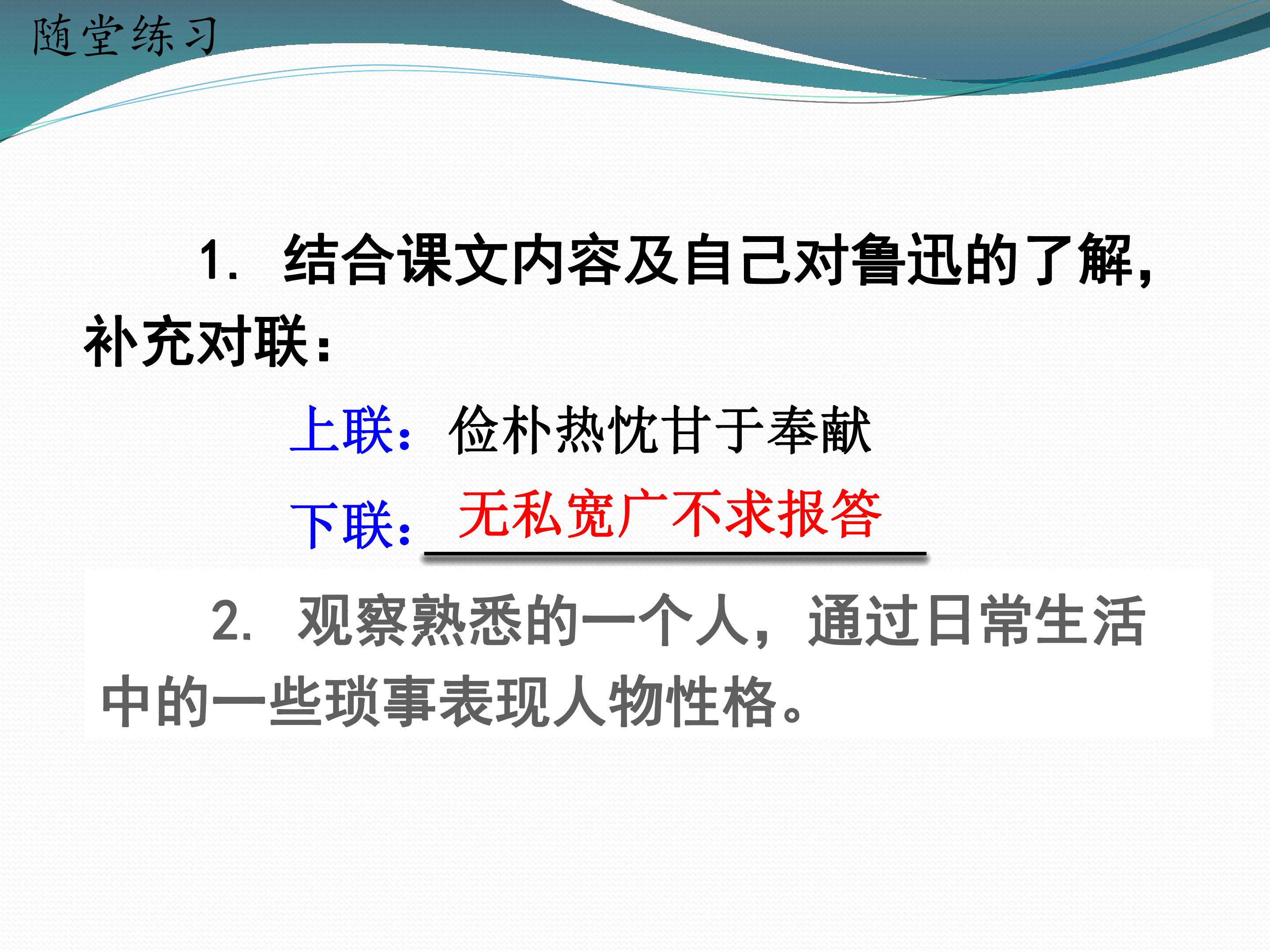 随堂练习

1. 结合课文内容及自己对鲁迅的了解，补充对联：

上联：俭朴热忱甘于奉献

下联：无私宽广不求报答

2. 观察熟悉的一个人，通过日常生活中的一些琐事表现人物性格。